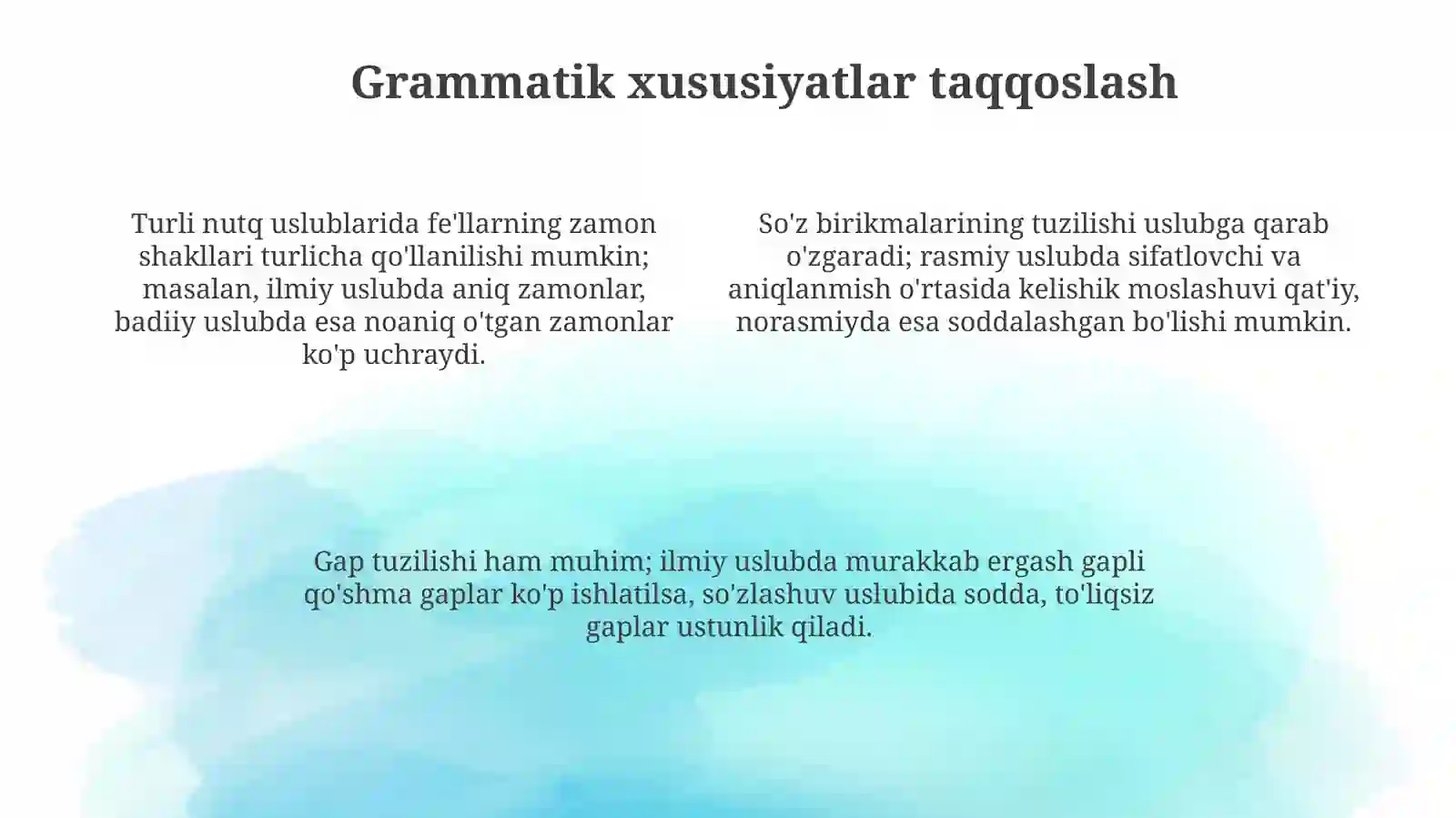 Grammatik xususiyatlar taqqoslash

Turli nutq uslublarida fe'llarning zamon shakllari turlicha qo'llanilishi mumkin; masalan, ilmiy uslubda aniq zamonlar, badiiy uslubda esa noaniq o'tgan zamonlar ko'p uchraydi.

So'z birikmalarining tuzilishi uslubga qarab o'zgaradi; rasmiy uslubda sifatlovchi va aniqlanmish o'rtasida kelishik moslashuvi qat'iy, norasmiyda esa soddalashgan bo'lishi mumkin.

Gap tuzilishi ham muhim; ilmiy uslubda murakkab ergash gapli qo'shma gaplar ko'p ishlatilsa, so'zlashuv uslubida sodda, to'liqsiz gaplar ustunlik qiladi.